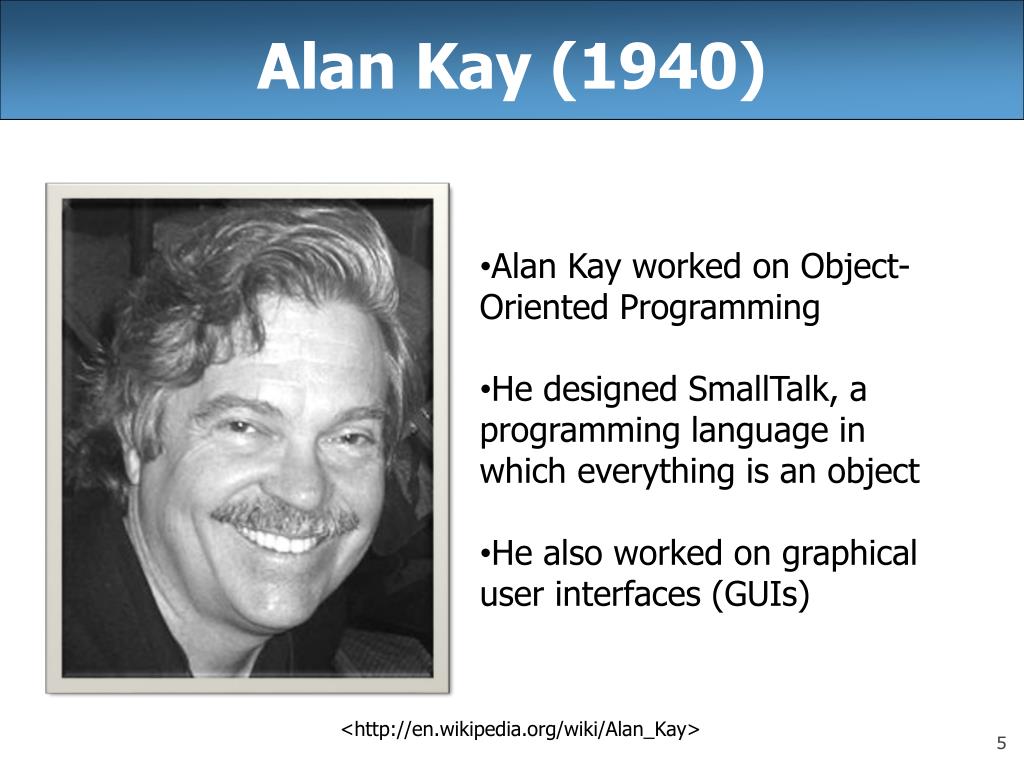 Alan Kay (1940)

•Alan Kay worked on Object-Oriented Programming

•He designed SmallTalk, a programming language in which everything is an object

•He also worked on graphical user interfaces (GUIs)

<http://en.wikipedia.org/wiki/Alan_Kay>

5